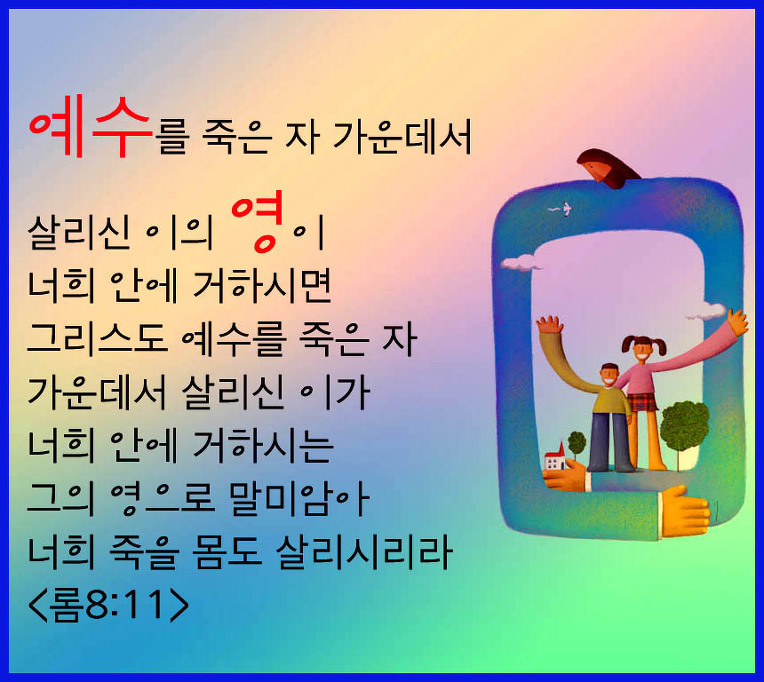 예수를 죽은 자 가운데서

살리신 이의 영이
너희 안에 거하시면
그리스도 예수를 죽은 자
가운데서 살리신 이가
너희 안에 거하시는
그의 영으로 말미암아
너희 죽을 몸도 살리시리라
<롬8:11>